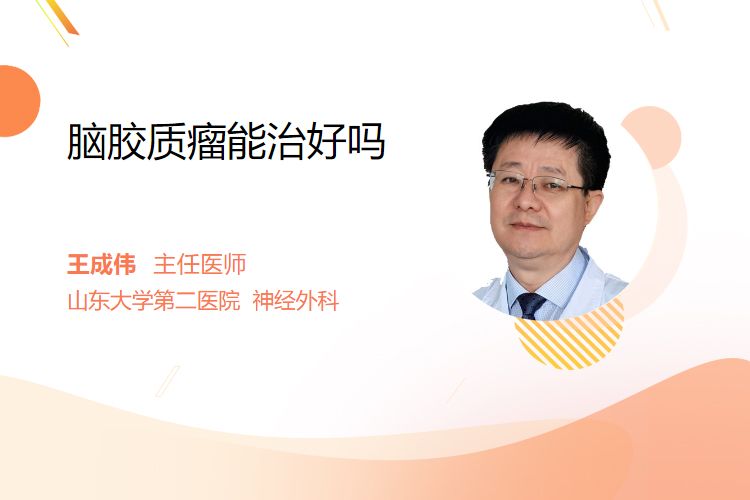 脑胶质瘤能治好吗

王成伟 主任医师
山东大学第二医院 神经外科